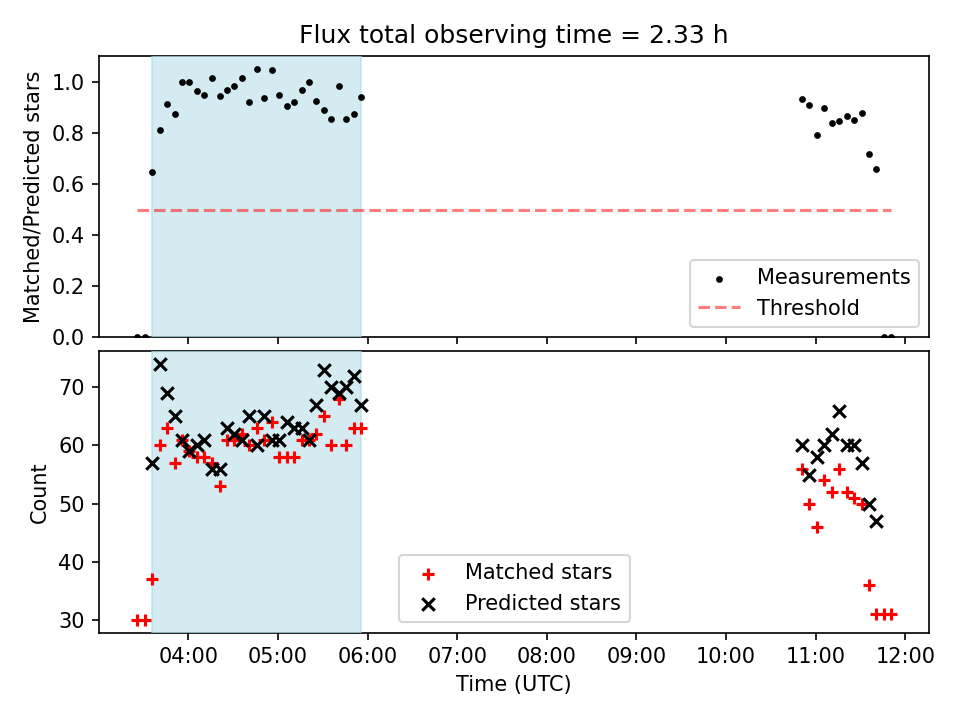 Flux total observing time = 2.33 h

Matched/Predicted stars

1.0
0.8
0.6
0.4
0.2
0.0

Measurements
Threshold

Count

70
60
50
40
30

Matched stars
Predicted stars

04:00 05:00 06:00 07:00 08:00 09:00 10:00 11:00 12:00

Time (UTC)